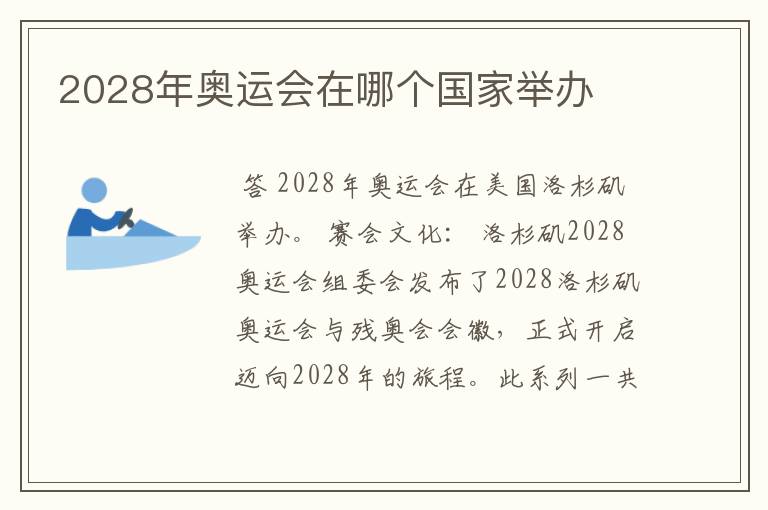 2028年奥运会在哪个国家举办

答 2028年奥运会在美国洛杉矶举办。 赛会文化： 洛杉矶2028奥运会组委会发布了2028洛杉矶奥运会与残奥会会徽，正式开启迈向2028年的旅程。此系列一共